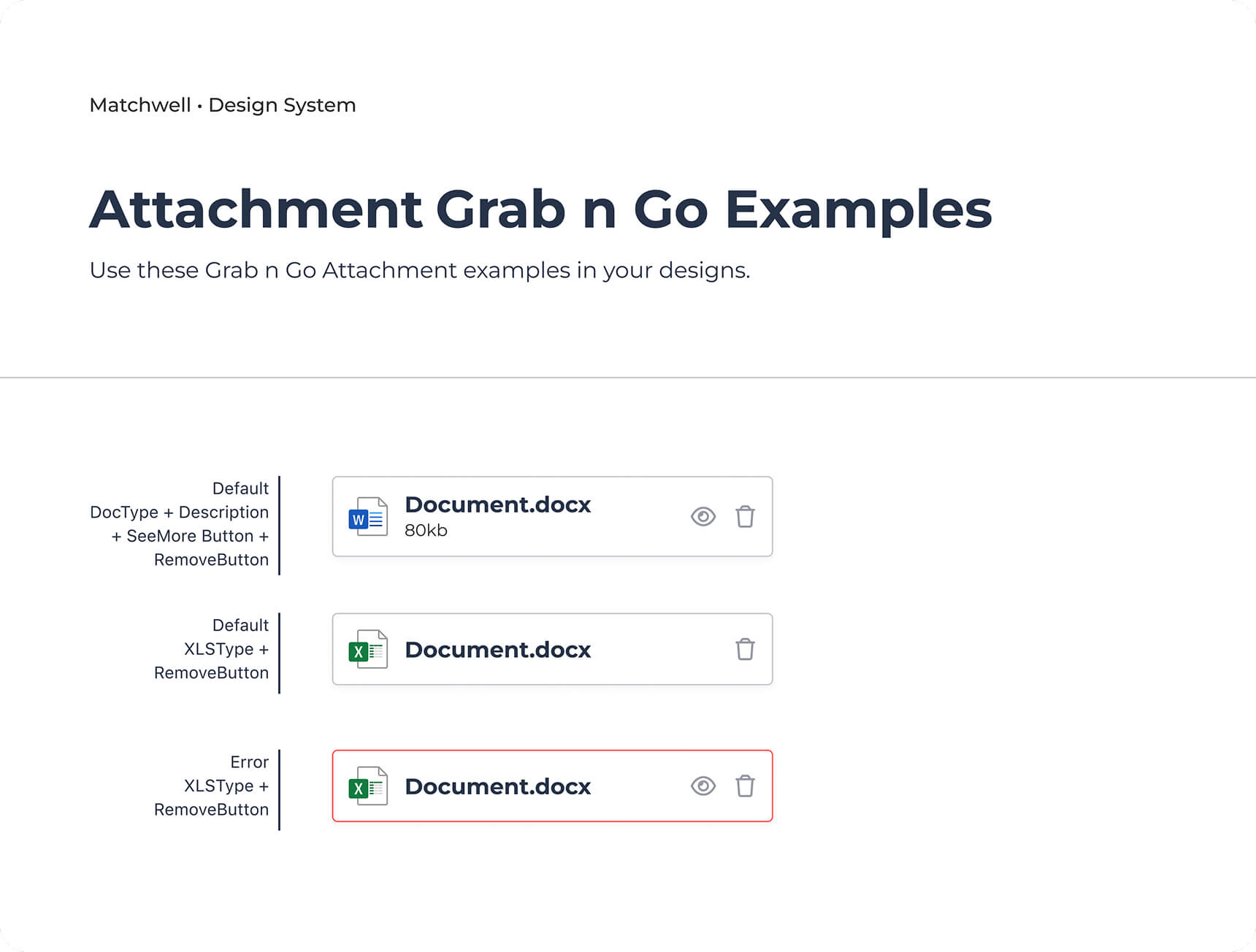 Matchwell • Design System

Attachment Grab n Go Examples

Use these Grab n Go Attachment examples in your designs.

Default
DocType + Description
+ SeeMore Button +
RemoveButton

W

Document.docx
80kb

Default
XLSType +
RemoveButton

X

Document.docx

Error
XLSType +
RemoveButton

X

Document.docx